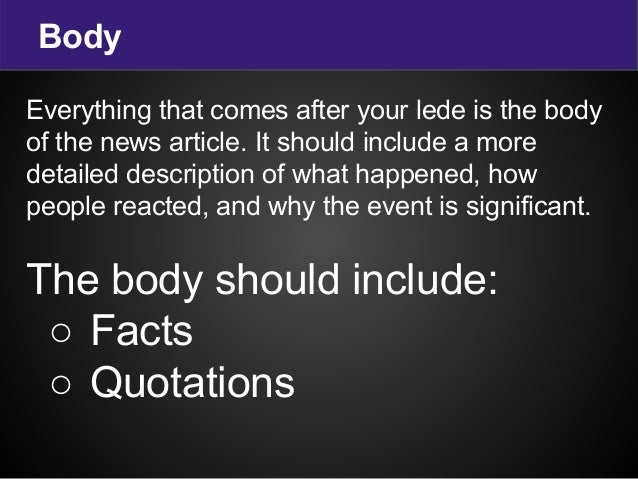 Body

Everything that comes after your lede is the body of the news article. It should include a more detailed description of what happened, how people reacted, and why the event is significant.

The body should include:
○ Facts
○ Quotations